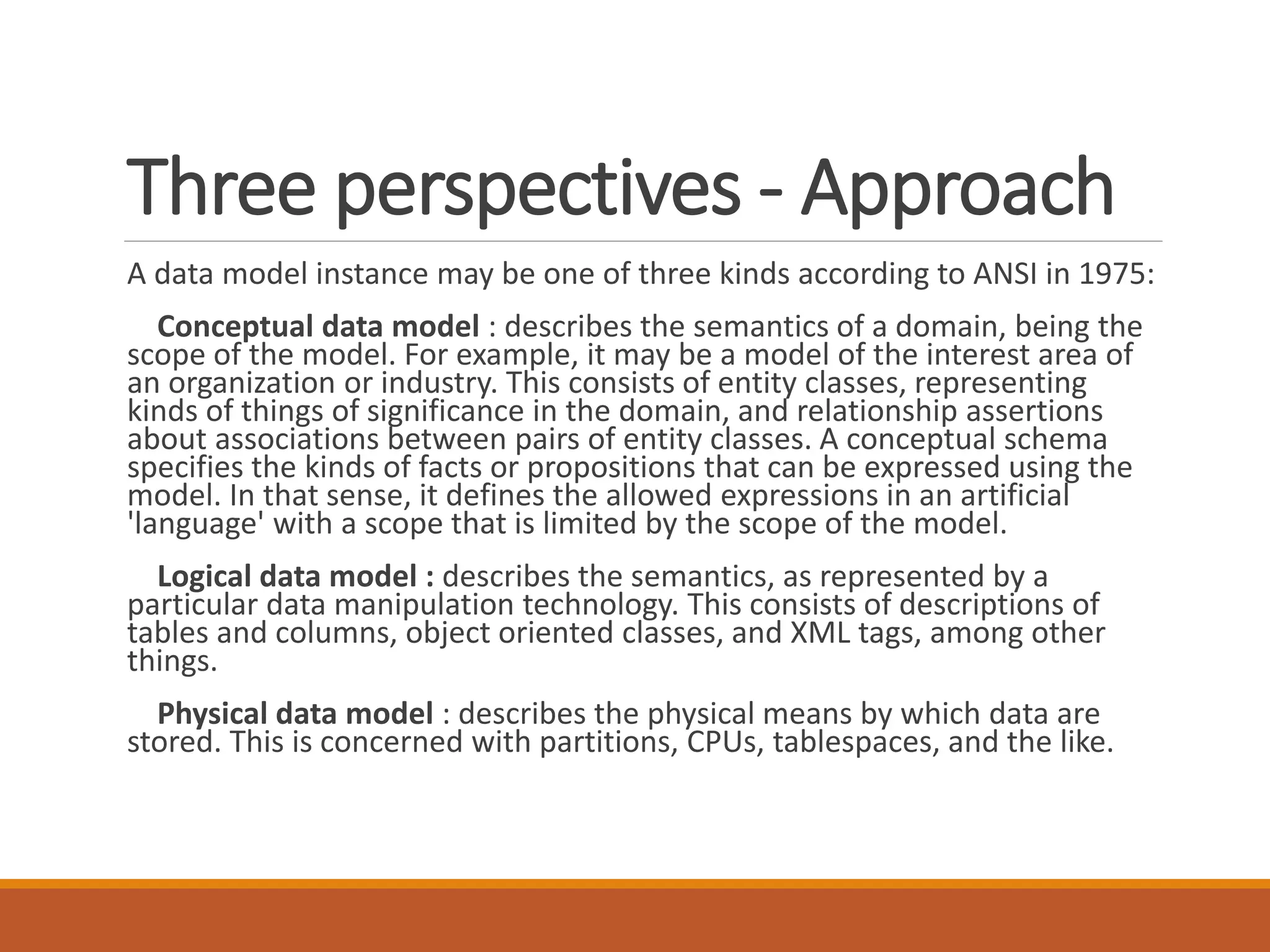 Three perspectives - Approach

A data model instance may be one of three kinds according to ANSI in 1975:

Conceptual data model : describes the semantics of a domain, being the scope of the model. For example, it may be a model of the interest area of an organization or industry. This consists of entity classes, representing kinds of things of significance in the domain, and relationship assertions about associations between pairs of entity classes. A conceptual schema specifies the kinds of facts or propositions that can be expressed using the model. In that sense, it defines the allowed expressions in an artificial 'language' with a scope that is limited by the scope of the model.

Logical data model : describes the semantics, as represented by a particular data manipulation technology. This consists of descriptions of tables and columns, object oriented classes, and XML tags, among other things.

Physical data model : describes the physical means by which data are stored. This is concerned with partitions, CPUs, tablespaces, and the like.